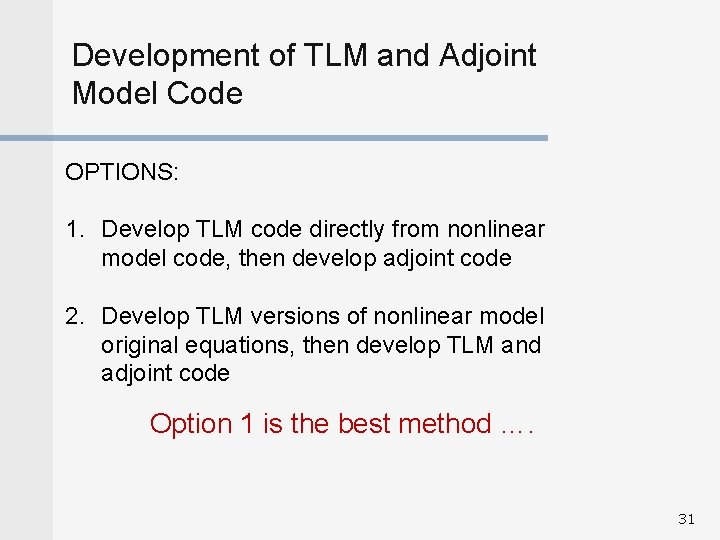 Development of TLM and Adjoint Model Code

OPTIONS:

1. Develop TLM code directly from nonlinear model code, then develop adjoint code

2. Develop TLM versions of nonlinear model original equations, then develop TLM and adjoint code

Option 1 is the best method ….

31